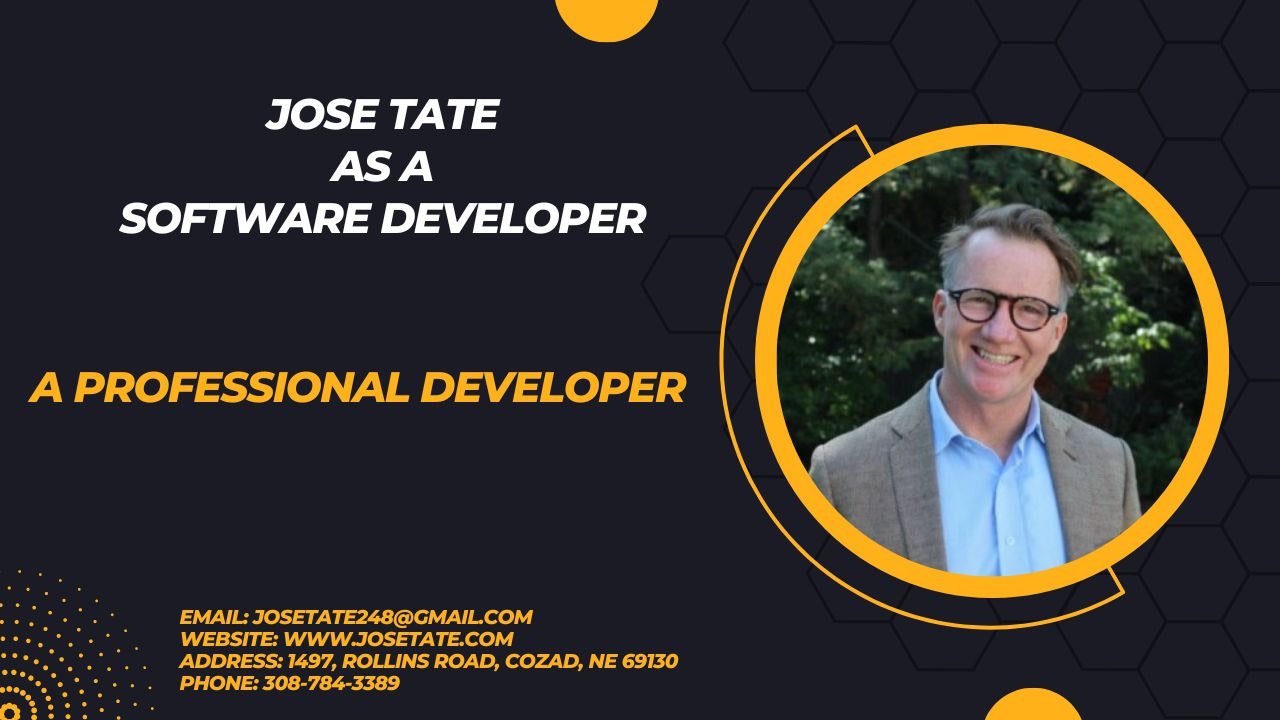 JOSE TATE
AS A
SOFTWARE DEVELOPER

A PROFESSIONAL DEVELOPER

EMAIL: JOSETATE248@GMAIL.COM
WEBSITE: WWW.JOSETATE.COM
ADDRESS: 1497, ROLLINS ROAD, COZAD, NE 69130
PHONE: 308-784-3389